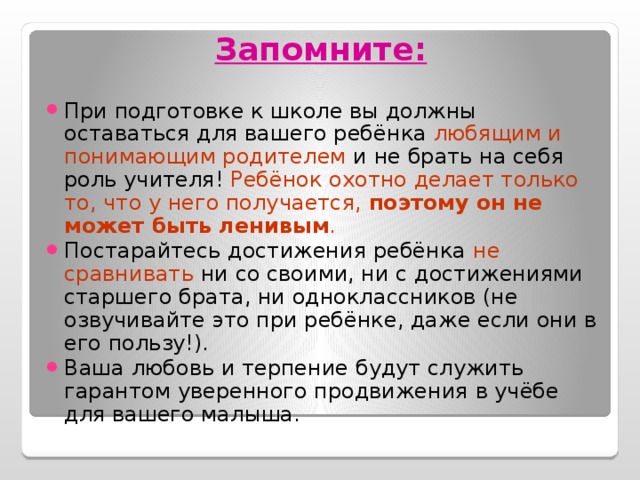 Запомните:

При подготовке к школе вы должны оставаться для вашего ребёнка любящим и понимающим родителем и не брать на себя роль учителя! Ребёнок охотно делает только то, что у него получается, поэтому он не может быть ленивым.

Постарайтесь достижения ребёнка не сравнивать ни со своими, ни с достижениями старшего брата, ни одноклассников (не озвучивайте это при ребёнке, даже если они в его пользу!).

Ваша любовь и терпение будут служить гарантом уверенного продвижения в учёбе для вашего малыша.